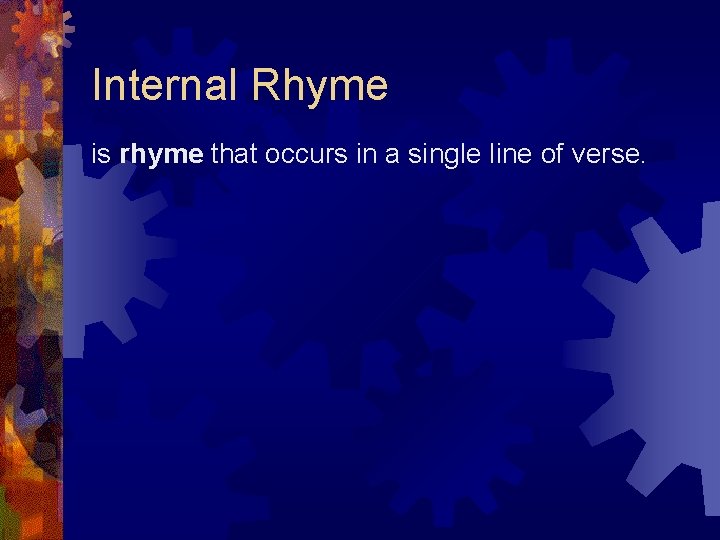 Internal Rhyme

is rhyme that occurs in a single line of verse.